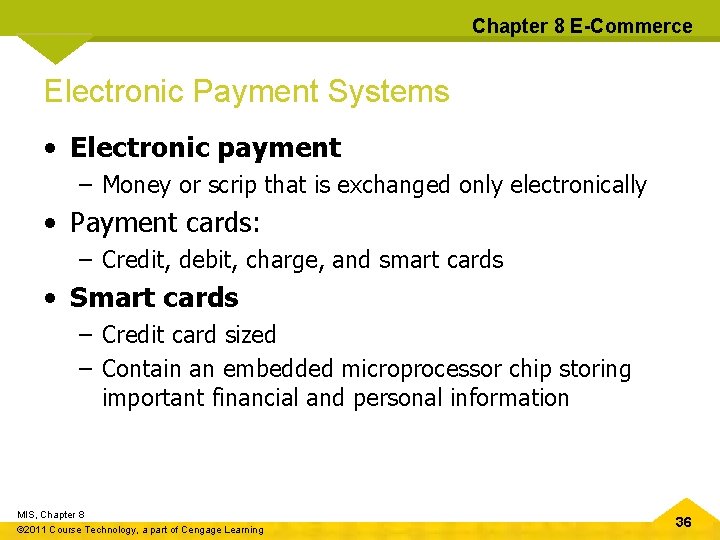 Chapter 8 E-Commerce

Electronic Payment Systems

• Electronic payment
– Money or scrip that is exchanged only electronically
• Payment cards:
– Credit, debit, charge, and smart cards
• Smart cards
– Credit card sized
– Contain an embedded microprocessor chip storing important financial and personal information

MIS, Chapter 8
©2011 Course Technology, a part of Cengage Learning

36